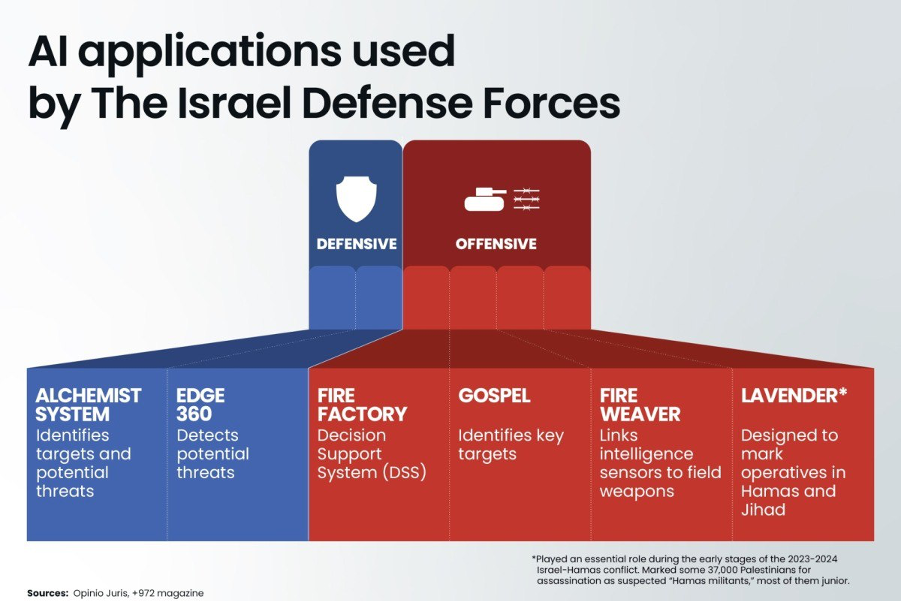 AI applications used by The Israel Defense Forces

DEFENSIVE

OFFENSIVE

ALCHEMIST SYSTEM
Identifies targets and potential threats

EDGE 360
Detects potential threats

FIRE FACTORY
Decision Support System (DSS)

GOSPEL
Identifies key targets

FIRE WEAVER
Links intelligence sensors to field weapons

LAVENDER*
Designed to mark operatives in Hamas and Jihad

*Played an essential role during the early stages of the 2023-2024 Israel-Hamas conflict. Marked some 37,000 Palestinians for assassination as suspected "Hamas militants," most of them junior.

Sources: Opinio Juris, +972 magazine